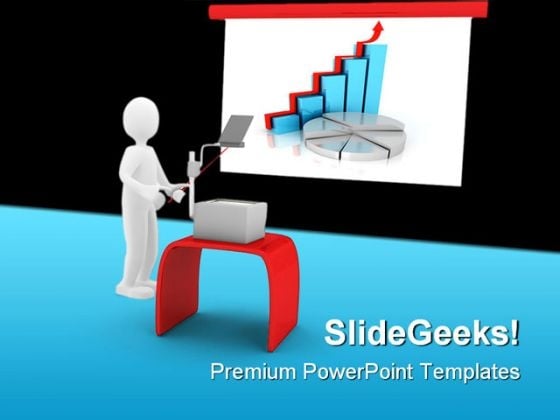 SlideGeeks!

Premium PowerPoint Templates